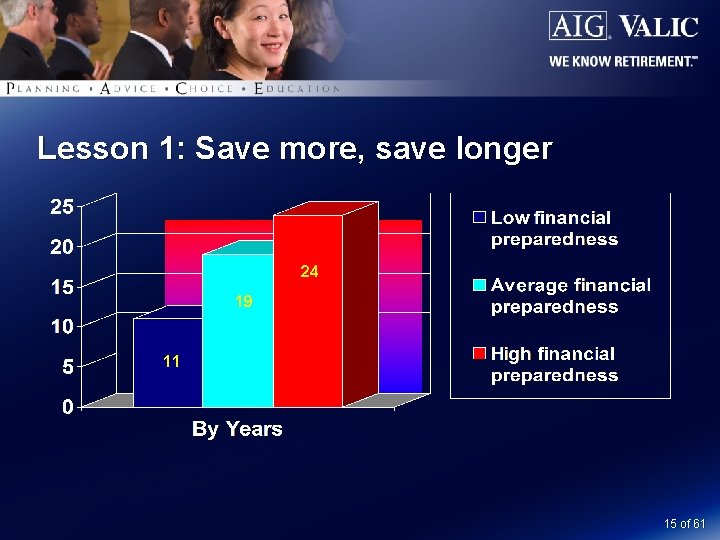 AIG VALIC
WE KNOW RETIREMENT.™

PLANNING • ADVICE • CHOICE • EDUCATION

Lesson 1: Save more, save longer

25
20
15
10
5
0

11
19
24

By Years

Low financial preparedness
Average financial preparedness
High financial preparedness

15 of 61